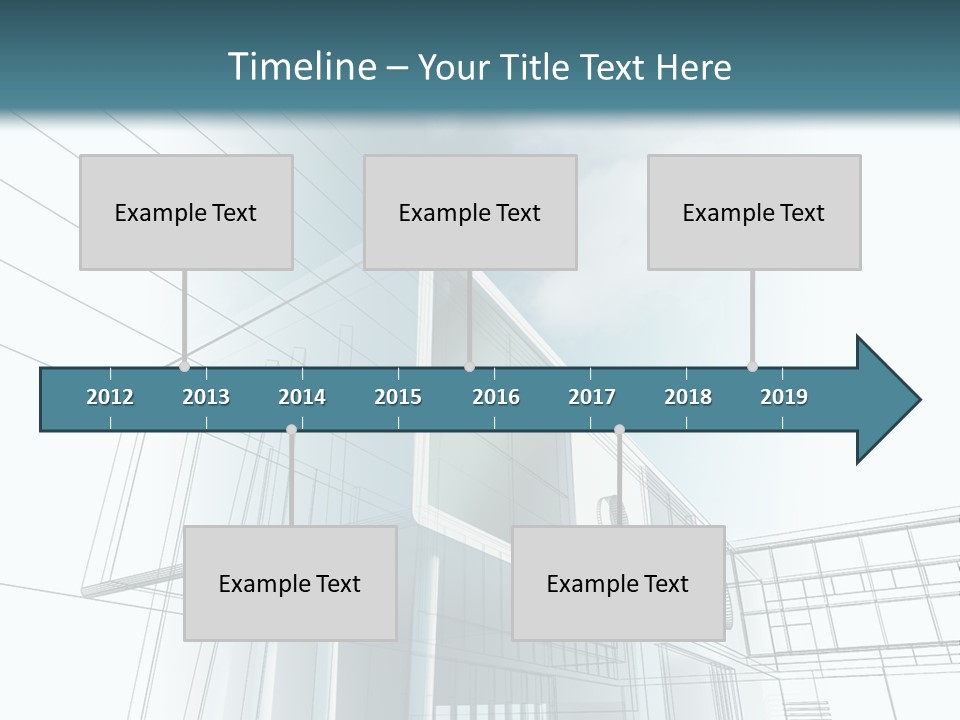 Timeline – Your Title Text Here

Example Text

Example Text

Example Text

2012 2013 2014 2015 2016 2017 2018 2019

Example Text

Example Text